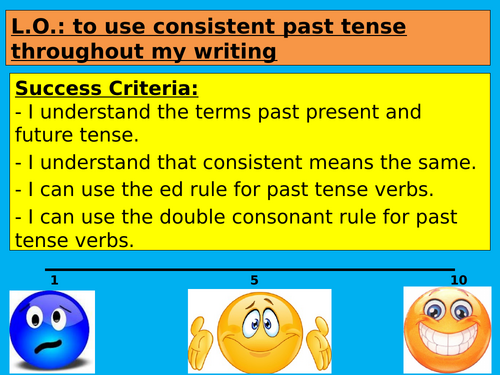 L.O.: to use consistent past tense throughout my writing

Success Criteria:
- I understand the terms past present and future tense.
- I understand that consistent means the same.
- I can use the ed rule for past tense verbs.
- I can use the double consonant rule for past tense verbs.

1

5

10